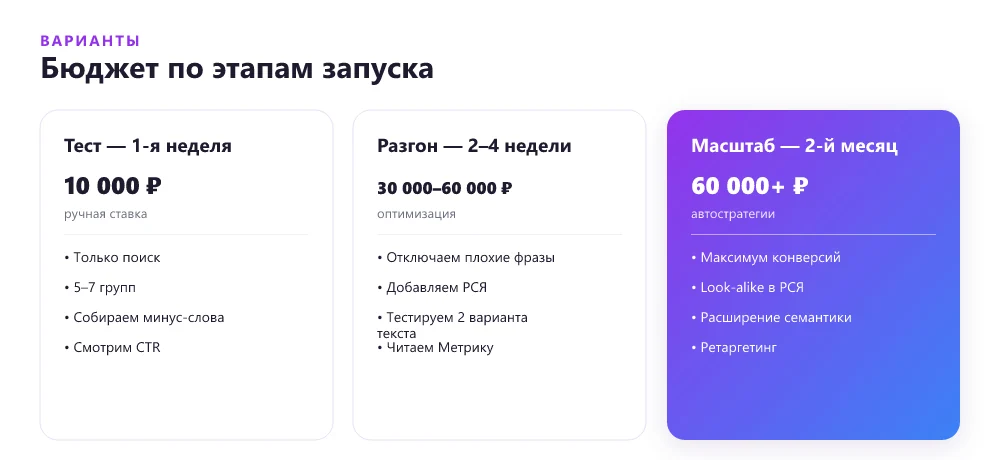 ВАРИАНТЫ
Бюджет по этапам запуска

Тест — 1-я неделя
10 000 ₽
ручная ставка
• Только поиск
• 5–7 групп
• Собираем минус-слова
• Смотрим CTR

Разгон — 2–4 недели
30 000–60 000 ₽
оптимизация
• Отключаем плохие фразы
• Добавляем РСЯ
• Тестируем 2 варианта текста
• Читаем Метрику

Масштаб — 2-й месяц
60 000+ ₽
автостратегии
• Максимум конверсий
• Look-alike в РСЯ
• Расширение семантики
• Ретаргетинг